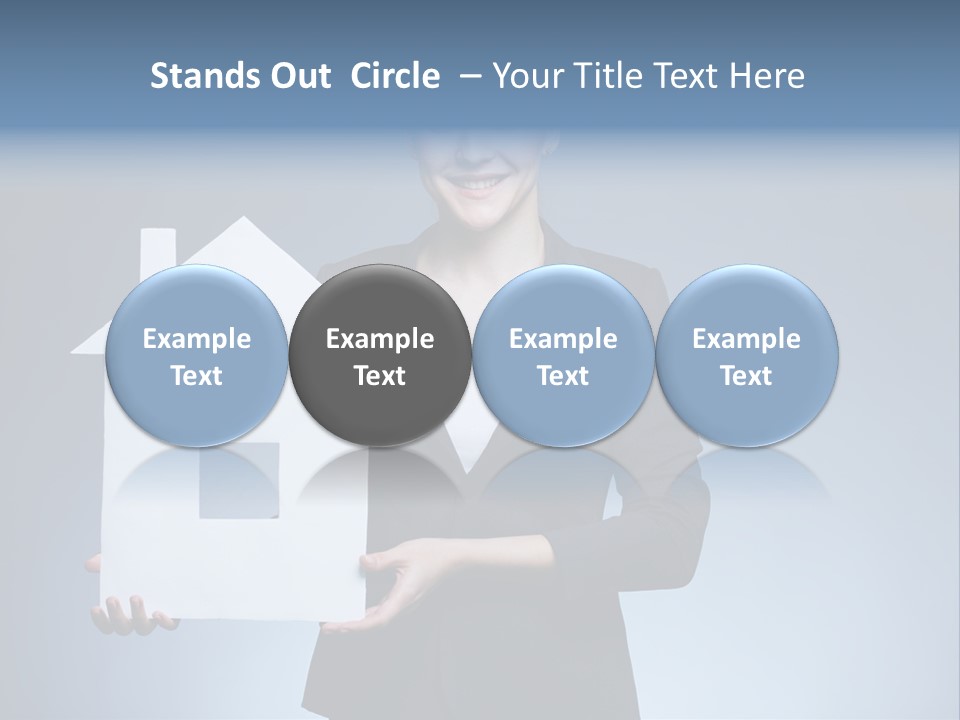 Stands Out Circle – Your Title Text Here

Example Text

Example Text

Example Text

Example Text